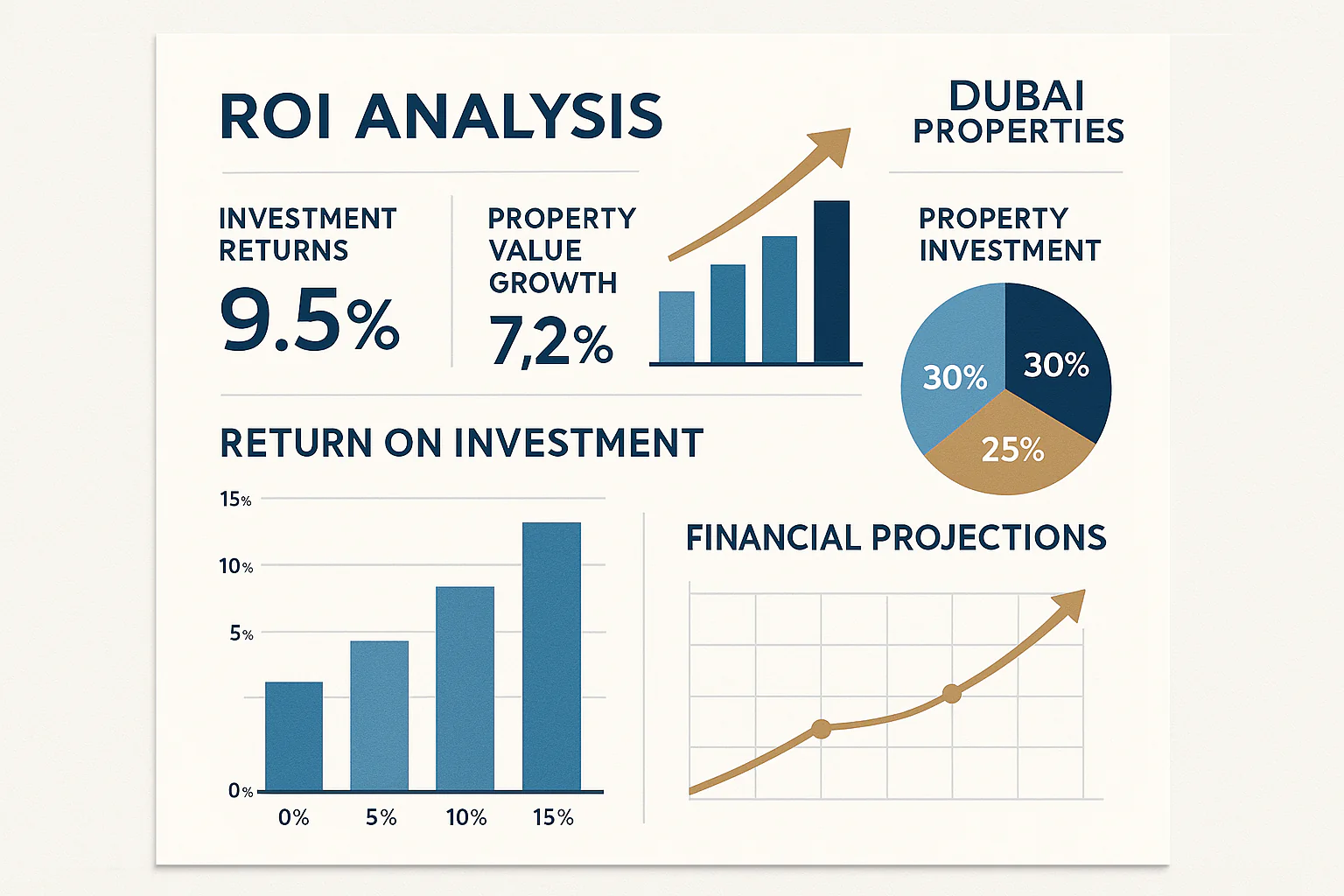 ROI ANALYSIS

DUBAI PROPERTIES

INVESTMENT RETURNS
9.5%

PROPERTY VALUE GROWTH
7,2%

PROPERTY INVESTMENT

30%
30%
25%

RETURN ON INVESTMENT

15%
10%
5%
0%

0%
5%
10%
15%

FINANCIAL PROJECTIONS